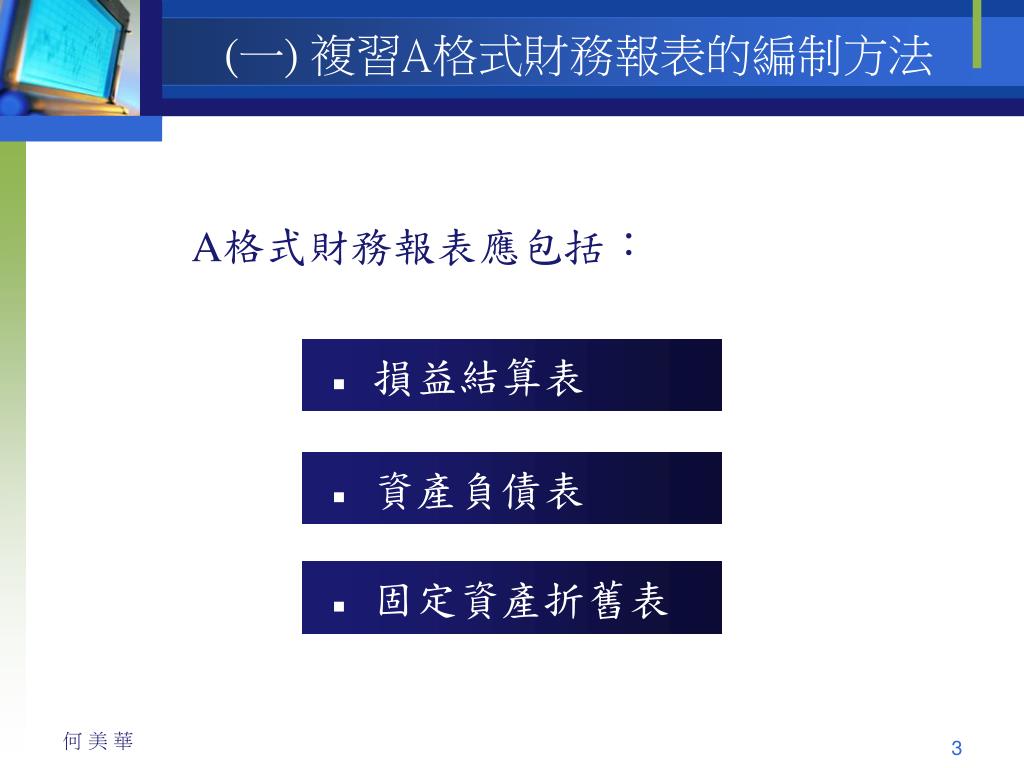 (一) 複習A格式財務報表的編制方法

A格式財務報表應包括：

▪ 損益結算表

▪ 資產負債表

▪ 固定資產折舊表

何美華

3